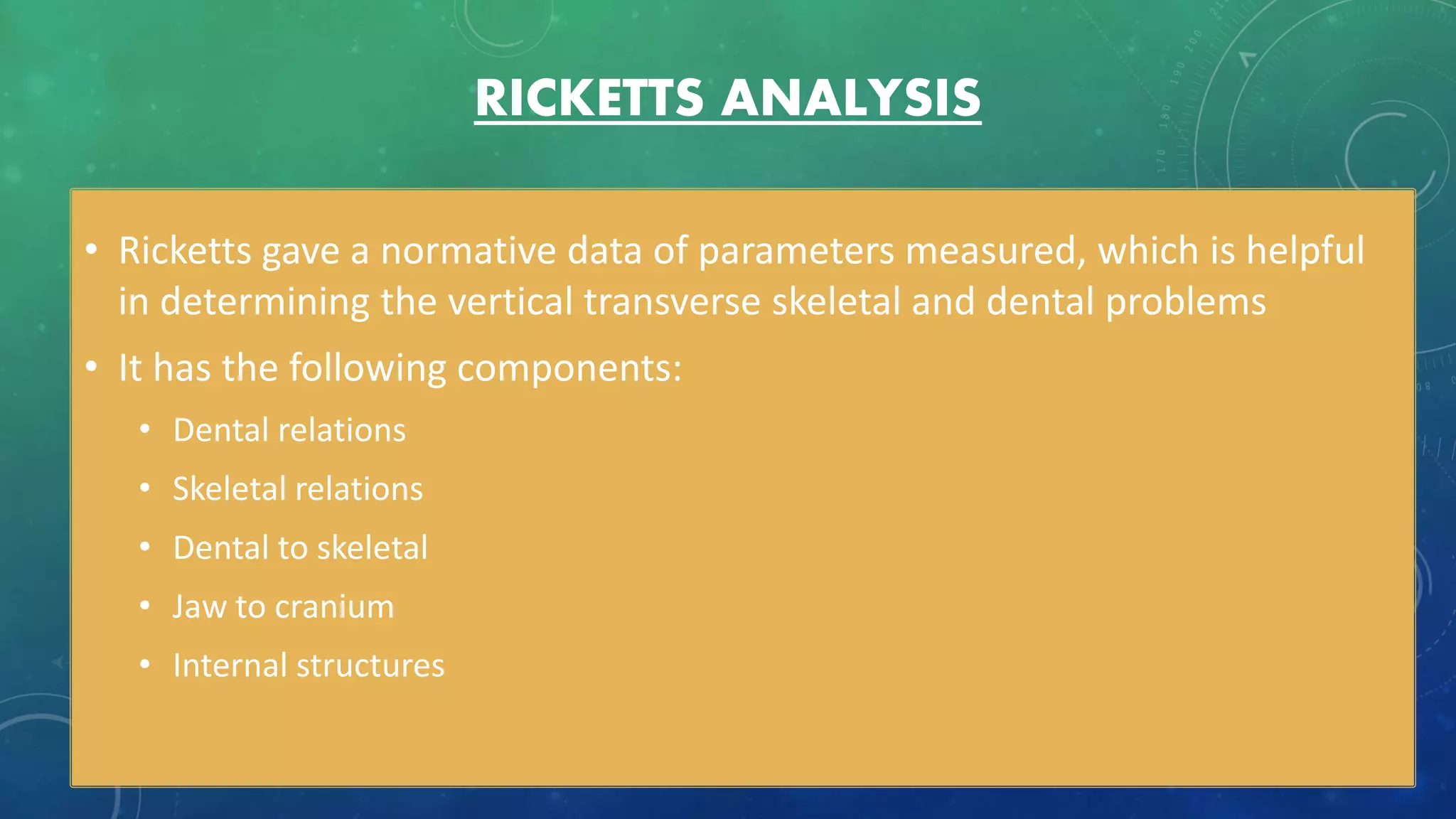 RICKETTS ANALYSIS

• Ricketts gave a normative data of parameters measured, which is helpful in determining the vertical transverse skeletal and dental problems

• It has the following components:

• Dental relations

• Skeletal relations

• Dental to skeletal

• Jaw to cranium

• Internal structures